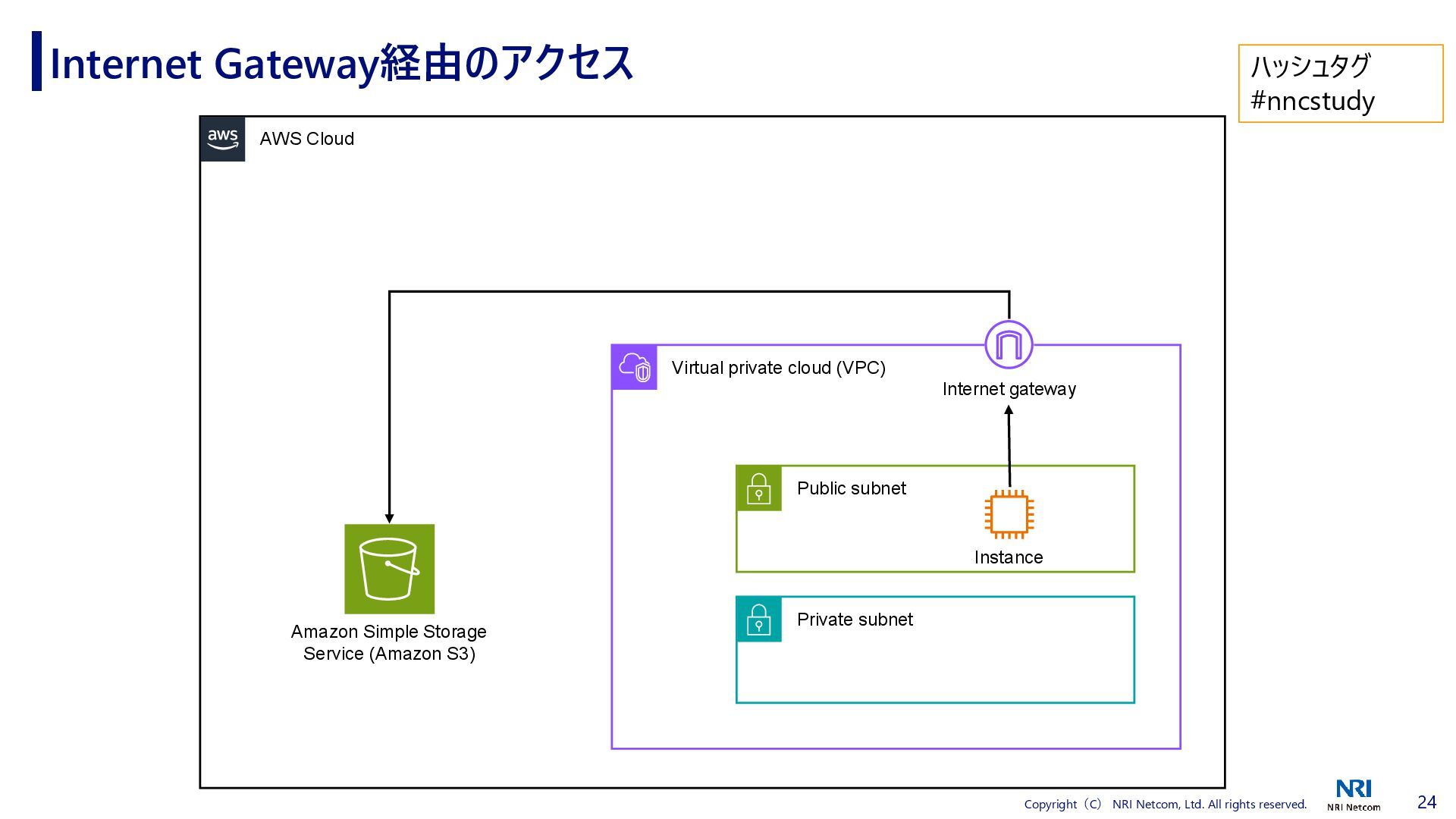 Internet Gateway経由のアクセス

ハッシュタグ
#nncstudy

aws

AWS Cloud

Virtual private cloud (VPC)

Internet gateway

Public subnet

Instance

Private subnet

Amazon Simple Storage Service (Amazon S3)

Copyright（C） NRI Netcom, Ltd. All rights reserved.

NRI
NRI Netcom

24